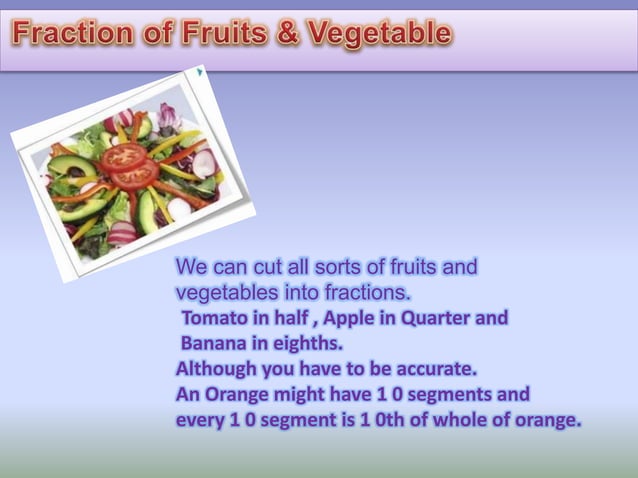 Fraction of Fruits & Vegetable

We can cut all sorts of fruits and vegetables into fractions.
Tomato in half , Apple in Quarter and Banana in eighths.
Although you have to be accurate.
An Orange might have 1 0 segments and every 1 0 segment is 1 0th of whole of orange.